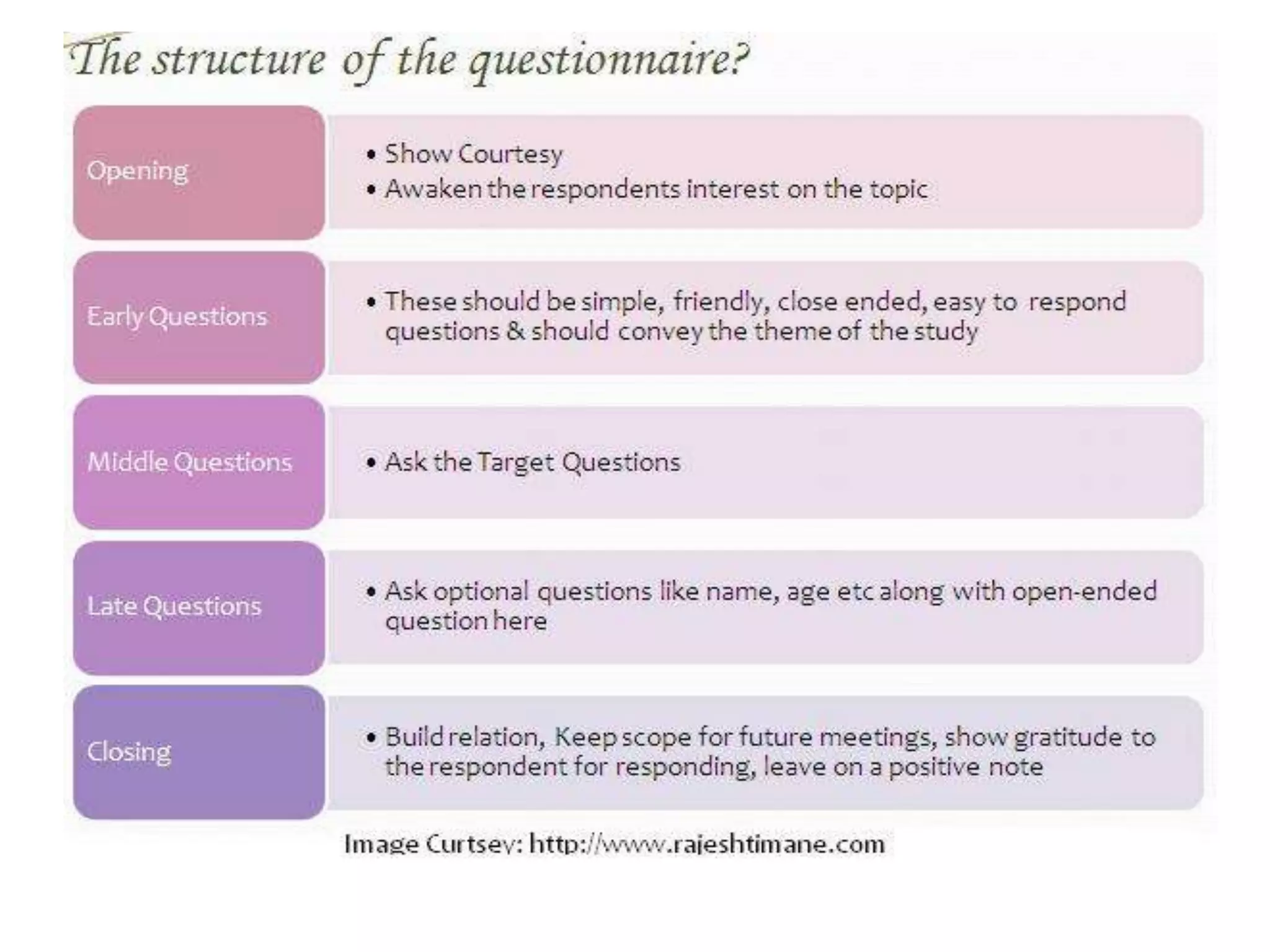 The structure of the questionnaire?

Opening

• Show Courtesy
• Awaken the respondents interest on the topic

Early Questions

• These should be simple, friendly, close ended, easy to respond questions & should convey the theme of the study

Middle Questions

• Ask the Target Questions

Late Questions

• Ask optional questions like name, age etc along with open-ended question here

Closing

• Build relation, Keep scope for future meetings, show gratitude to the respondent for responding, leave on a positive note

Image Curtsey: http://www.rajeshtimane.com